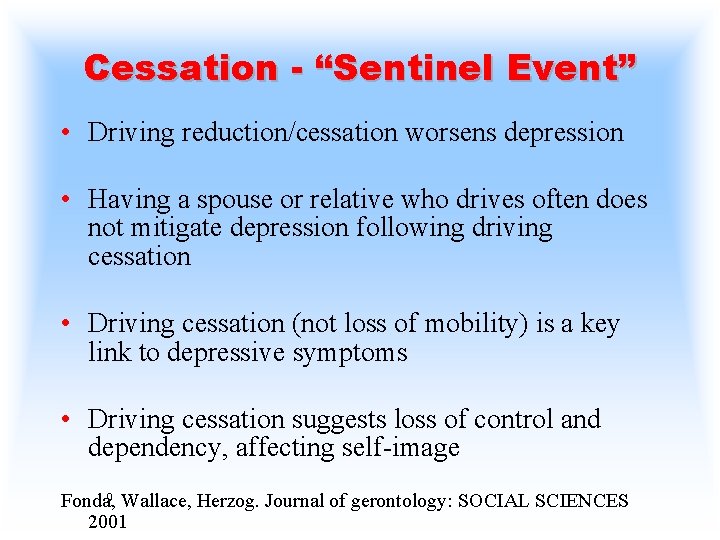 Cessation - “Sentinel Event”

• Driving reduction/cessation worsens depression

• Having a spouse or relative who drives often does not mitigate depression following driving cessation

• Driving cessation (not loss of mobility) is a key link to depressive symptoms

• Driving cessation suggests loss of control and dependency, affecting self-image

Fonda, Wallace, Herzog. Journal of gerontology: SOCIAL SCIENCES 2001